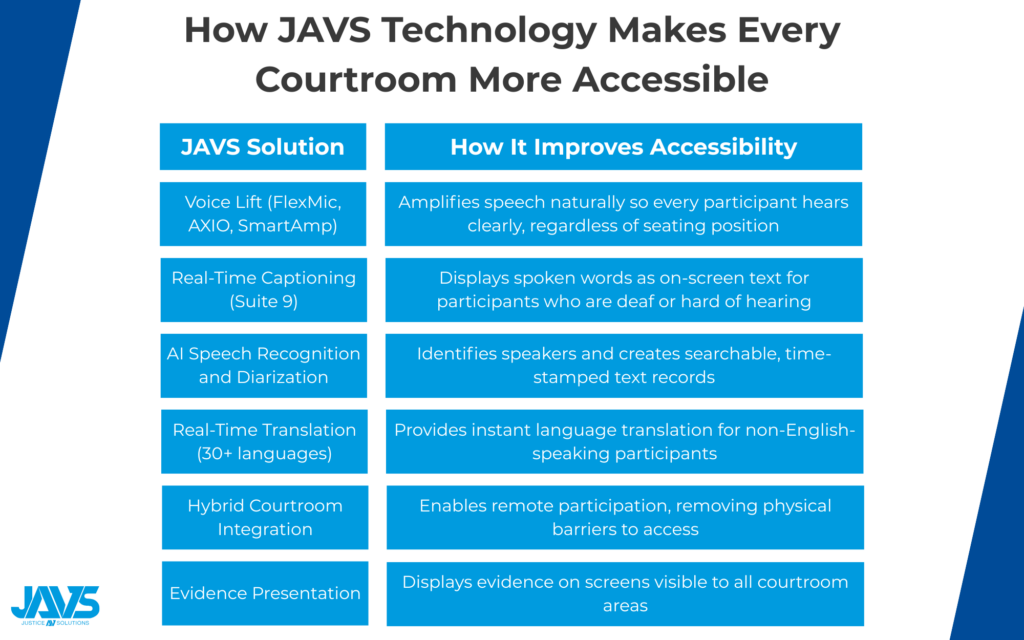 How JAVS Technology Makes Every Courtroom More Accessible

| JAVS Solution | How It Improves Accessibility |
|---|---|
| Voice Lift (FlexMic, AXIO, SmartAmp) | Amplifies speech naturally so every participant hears clearly, regardless of seating position |
| Real-Time Captioning (Suite 9) | Displays spoken words as on-screen text for participants who are deaf or hard of hearing |
| AI Speech Recognition and Diarization | Identifies speakers and creates searchable, time-stamped text records |
| Real-Time Translation (30+ languages) | Provides instant language translation for non-English-speaking participants |
| Hybrid Courtroom Integration | Enables remote participation, removing physical barriers to access |
| Evidence Presentation | Displays evidence on screens visible to all courtroom areas |

JAVS
JUSTICE AV SOLUTIONS